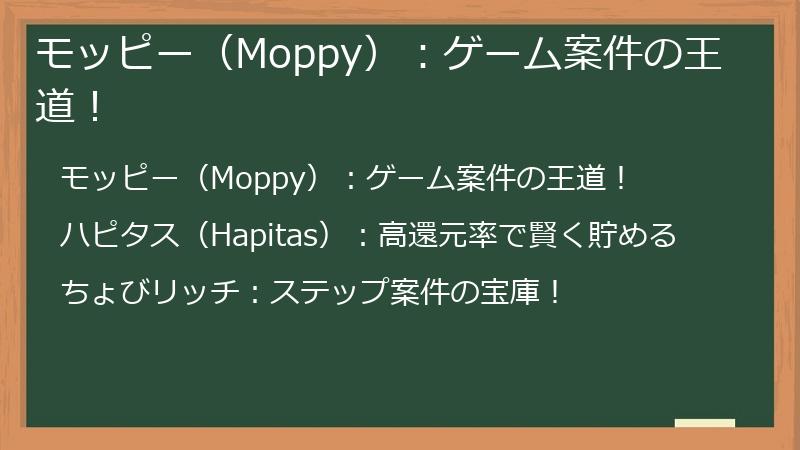 モッピー（Moppy）：ゲーム案件の王道！

モッピー（Moppy）：ゲーム案件の王道！

ハピタス（Hapitas）：高還元率で賢く貯める

ちょびリッチ：ステップ案件の宝庫！